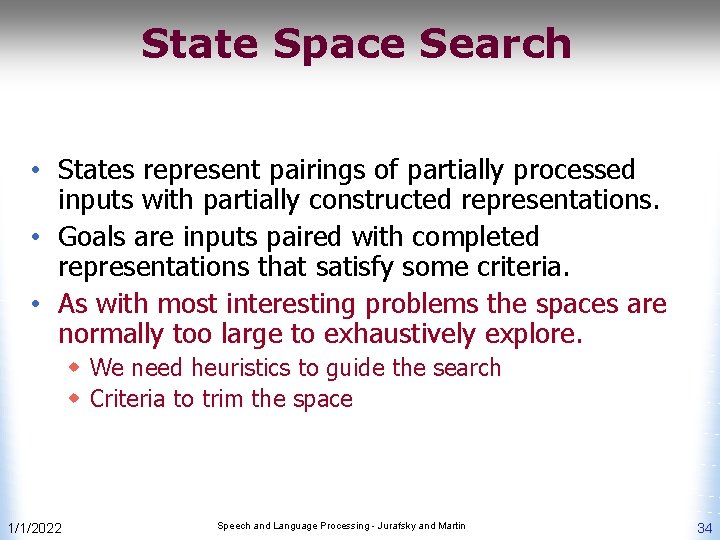 State Space Search

• States represent pairings of partially processed inputs with partially constructed representations.
• Goals are inputs paired with completed representations that satisfy some criteria.
• As with most interesting problems the spaces are normally too large to exhaustively explore.
  ◆ We need heuristics to guide the search
  ◆ Criteria to trim the space

1/1/2022 Speech and Language Processing - Jurafsky and Martin 34